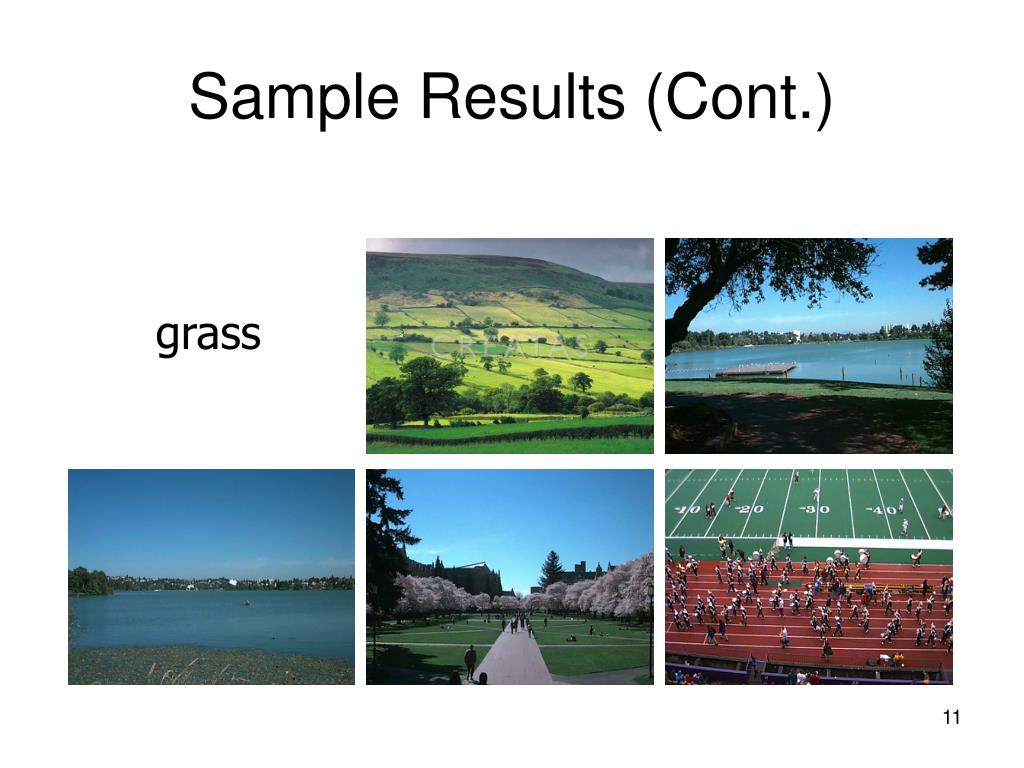 Sample Results (Cont.)

grass

CREATAS

10 20 30 40

11